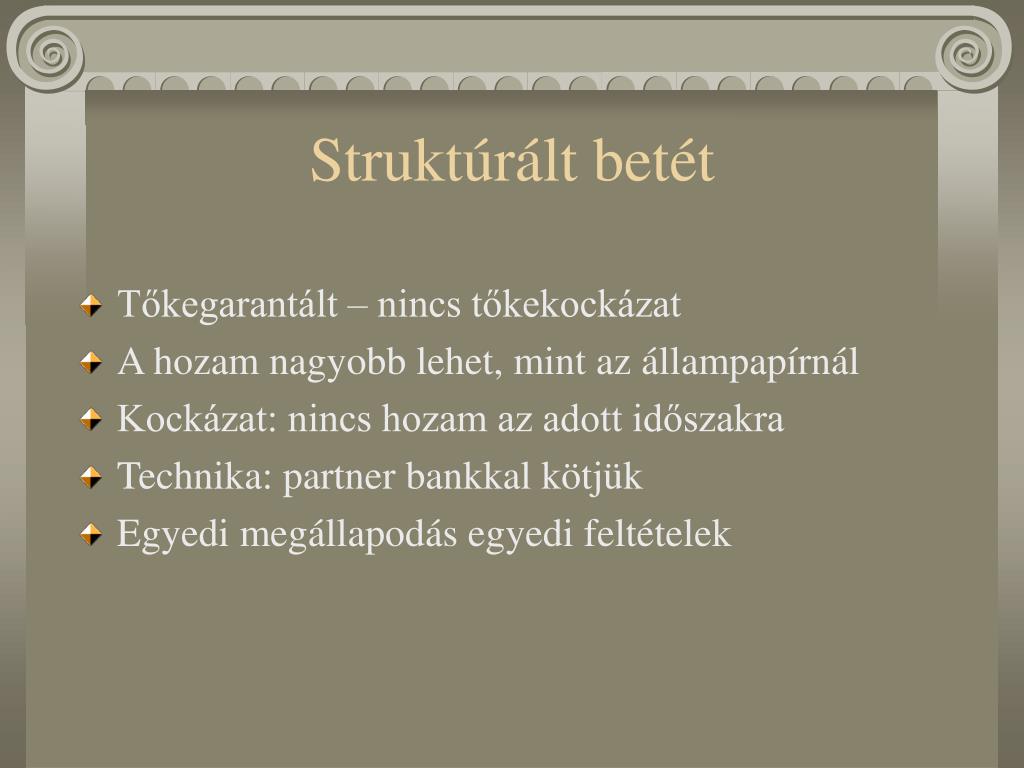 Struktúrált betét

Tőkegarantált – nincs tőkekockázat
A hozam nagyobb lehet, mint az állampapírnál
Kockázat: nincs hozam az adott időszakra
Technika: partner bankkal kötjük
Egyedi megállapodás egyedi feltételek